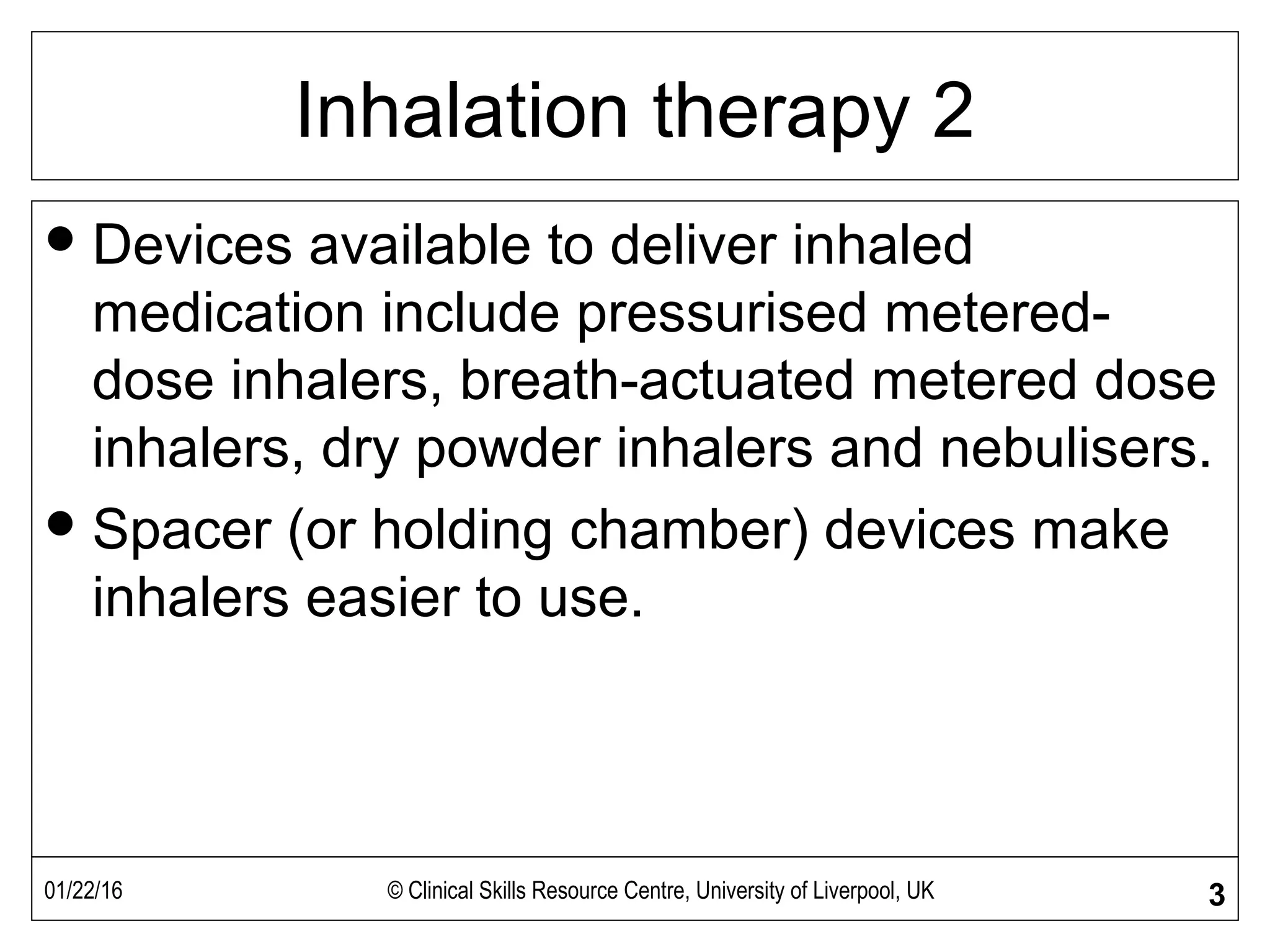 Inhalation therapy 2

• Devices available to deliver inhaled medication include pressurised metered-dose inhalers, breath-actuated metered dose inhalers, dry powder inhalers and nebulisers.
• Spacer (or holding chamber) devices make inhalers easier to use.

01/22/16 © Clinical Skills Resource Centre, University of Liverpool, UK 3